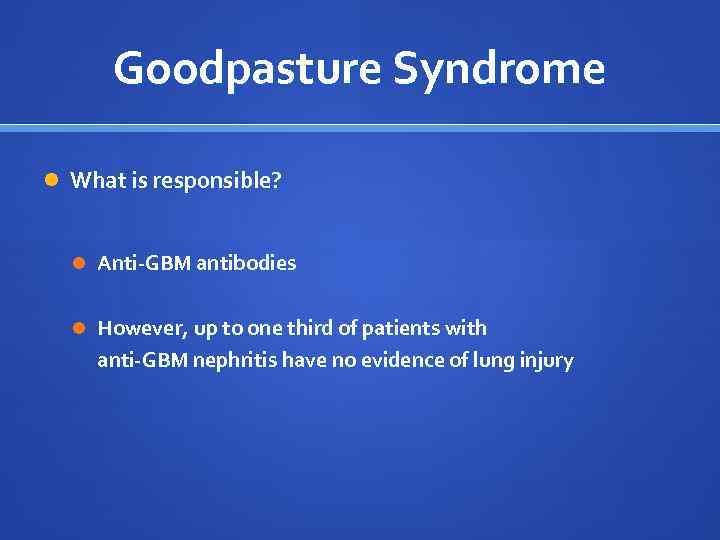 Goodpasture Syndrome

What is responsible?

Anti-GBM antibodies

However, up to one third of patients with anti-GBM nephritis have no evidence of lung injury